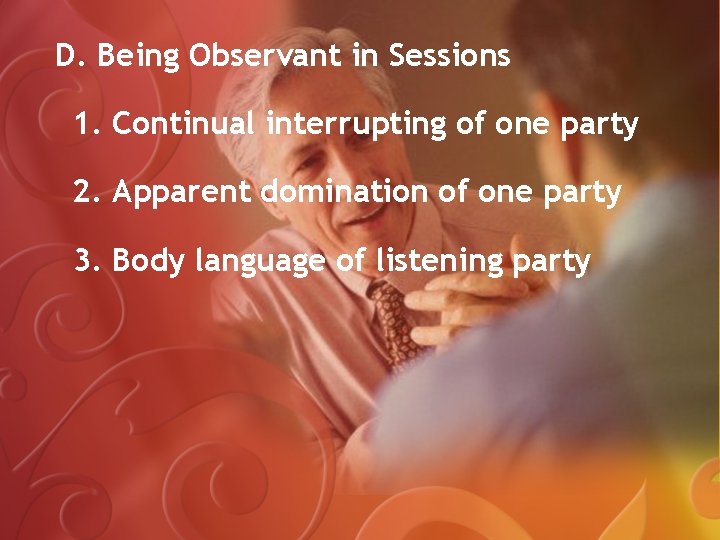 D. Being Observant in Sessions

1. Continual interrupting of one party

2. Apparent domination of one party

3. Body language of listening party